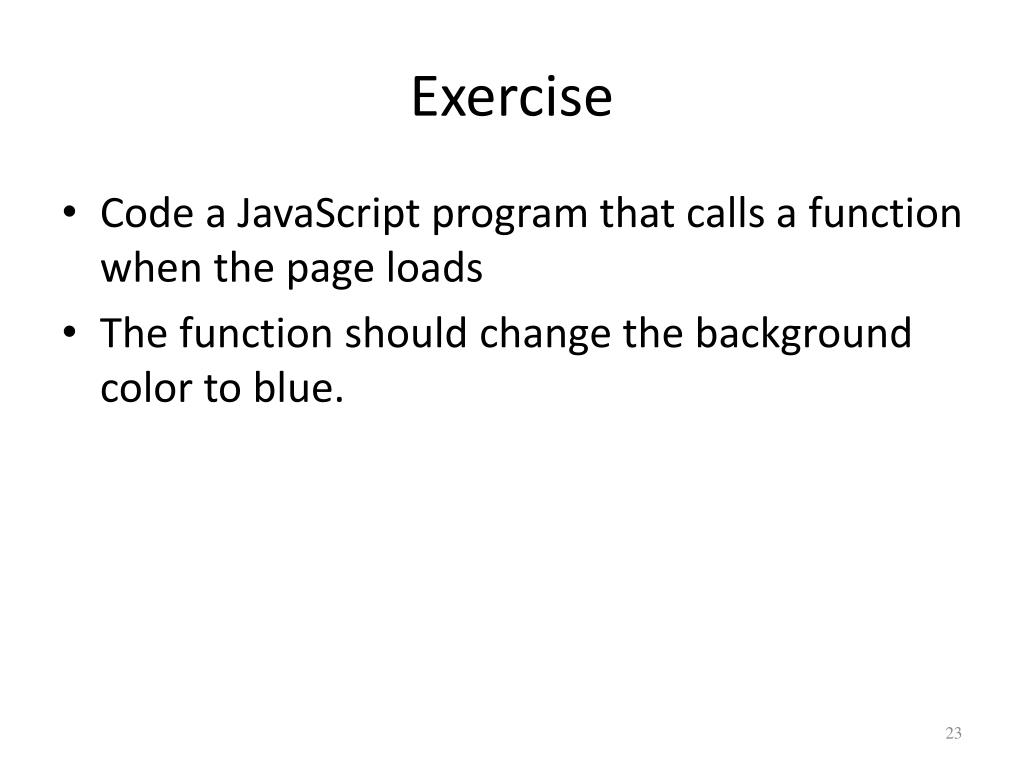 Exercise

• Code a JavaScript program that calls a function when the page loads
• The function should change the background color to blue.

23